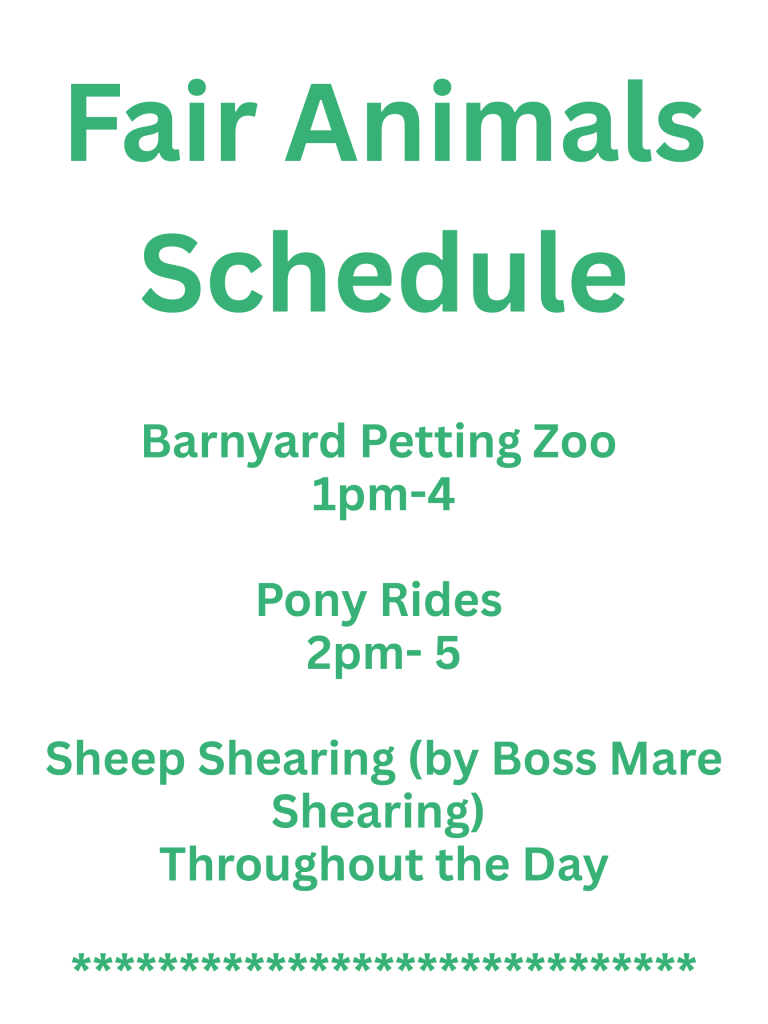 Fair Animals Schedule

Barnyard Petting Zoo
1pm-4

Pony Rides
2pm- 5

Sheep Shearing (by Boss Mare Shearing)
Throughout the Day

******************************